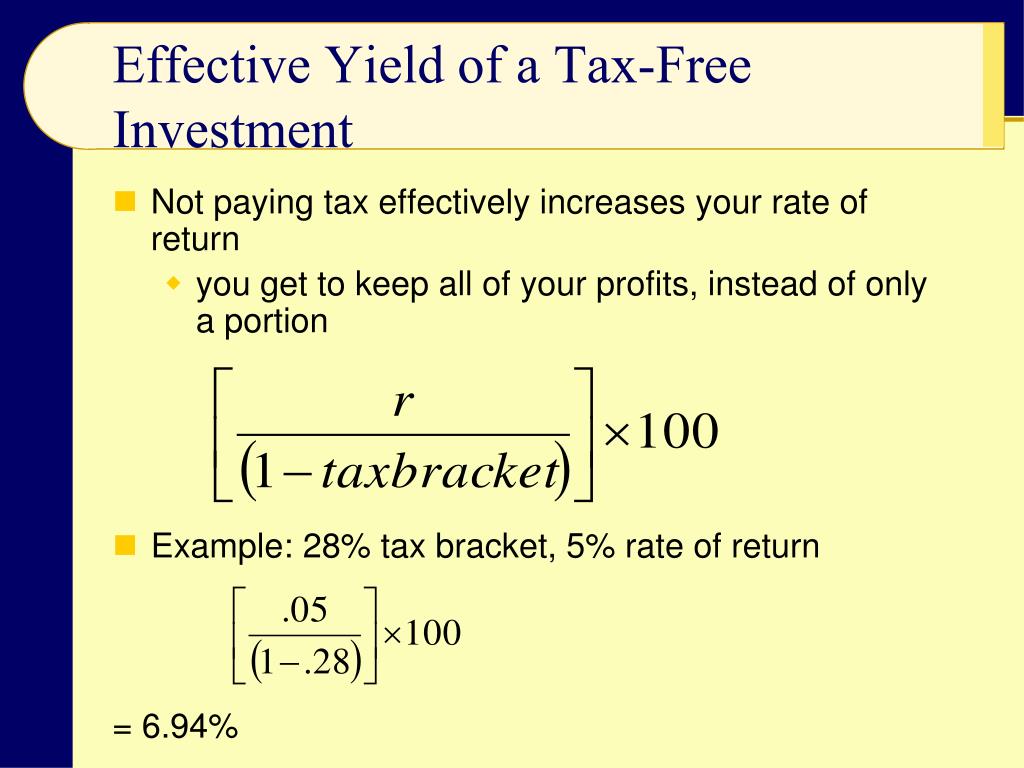 Effective Yield of a Tax-Free Investment

Not paying tax effectively increases your rate of return

you get to keep all of your profits, instead of only a portion

$\left[\frac{r}{(1-taxbracket)}\right]\times 100$

Example: 28% tax bracket, 5% rate of return

$\left[\frac{.05}{(1-.28)}\right]\times 100$

= 6.94%